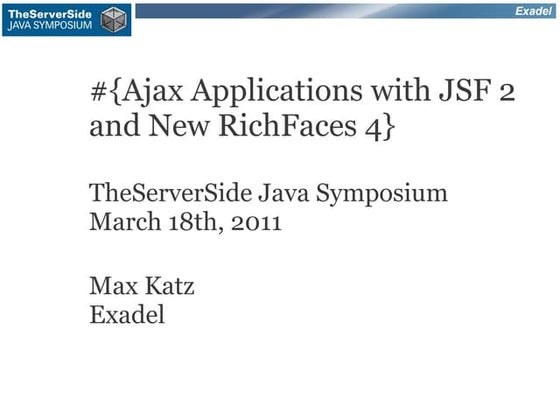 TheServerSide
JAVA SYMPOSIUM

Exadel

#{Ajax Applications with JSF 2 and New RichFaces 4}

TheServerSide Java Symposium
March 18th, 2011

Max Katz
Exadel